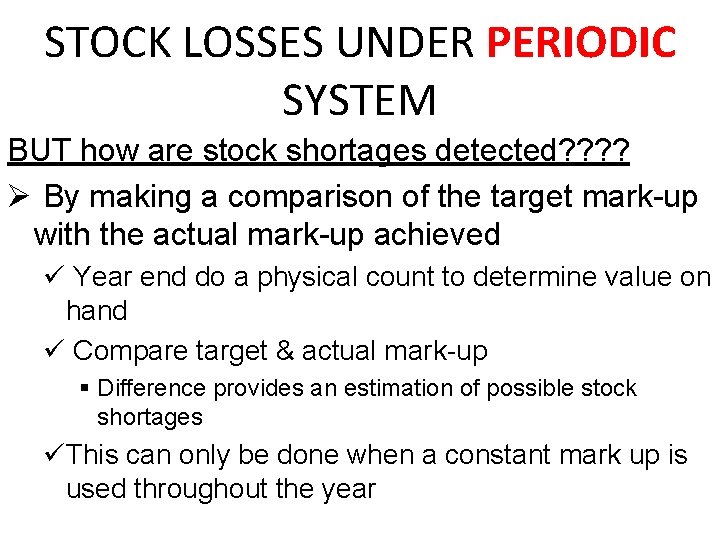 STOCK LOSSES UNDER PERIODIC SYSTEM

BUT how are stock shortages detected????

➢ By making a comparison of the target mark-up with the actual mark-up achieved

✓ Year end do a physical count to determine value on hand

✓ Compare target & actual mark-up

▪ Difference provides an estimation of possible stock shortages

✓This can only be done when a constant mark up is used throughout the year